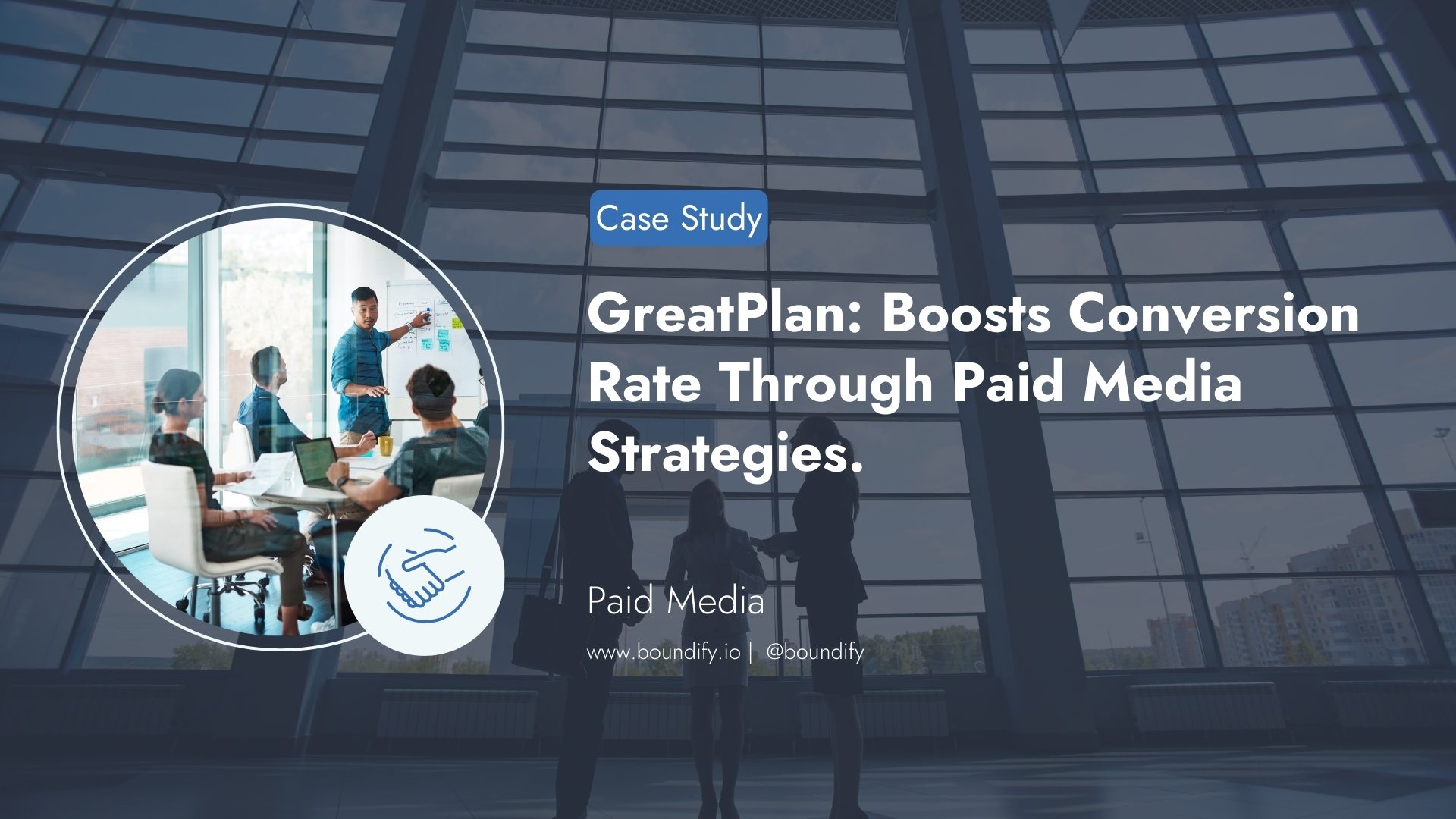 Case Study

GreatPlan: Boosts Conversion Rate Through Paid Media Strategies.

Paid Media

www.boundify.io | @boundify